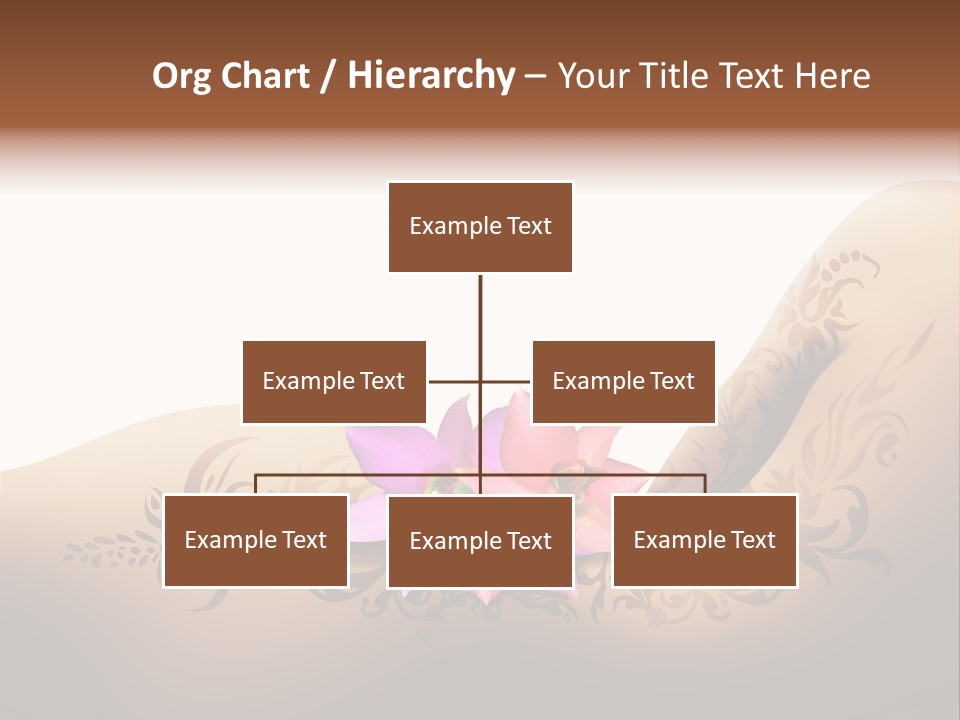 Org Chart / Hierarchy – Your Title Text Here

Example Text

Example Text

Example Text

Example Text

Example Text

Example Text